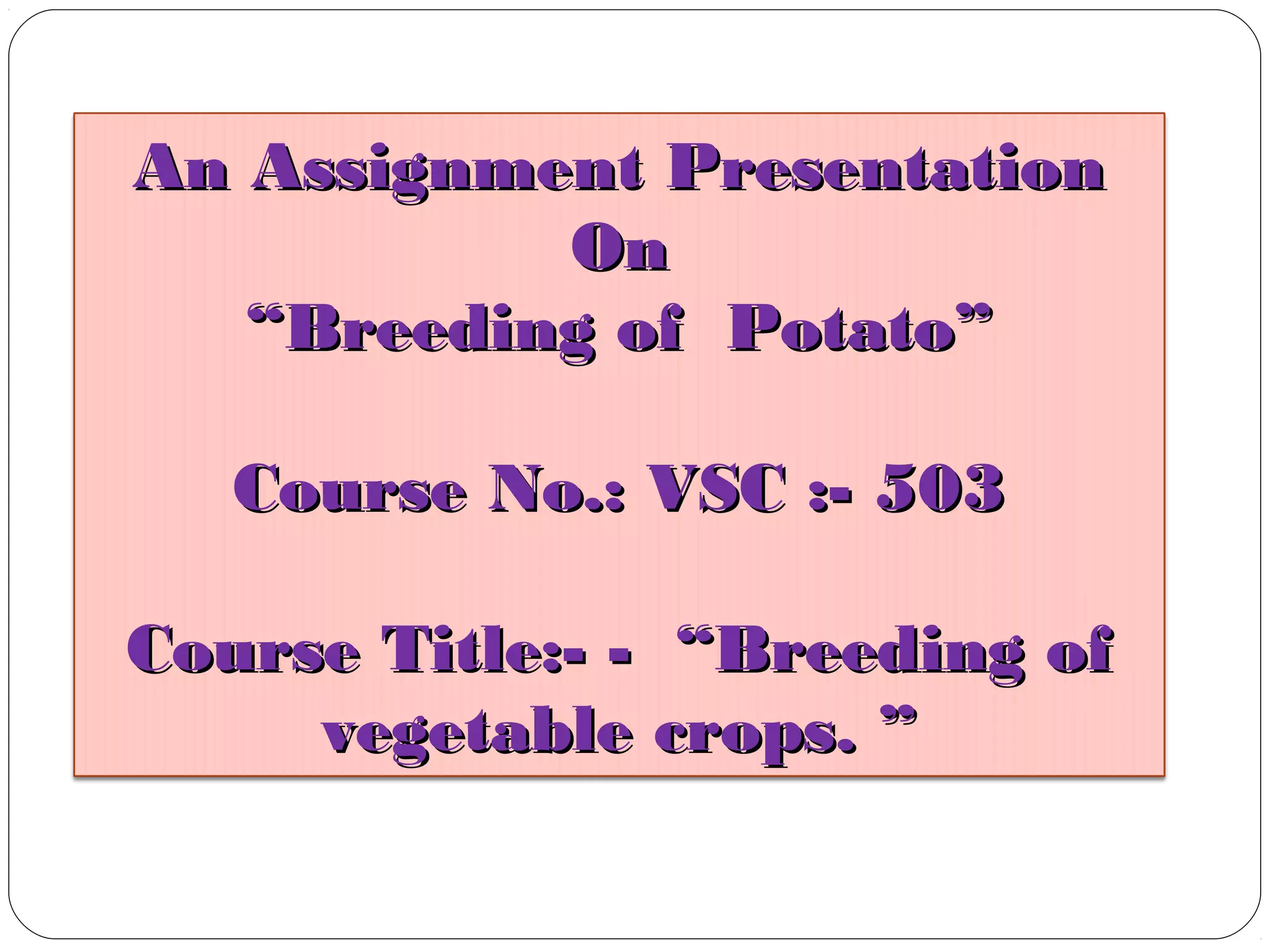 An Assignment Presentation
On
“Breeding of Potato”

Course No.: VSC :- 503

Course Title:- - “Breeding of vegetable crops. ”